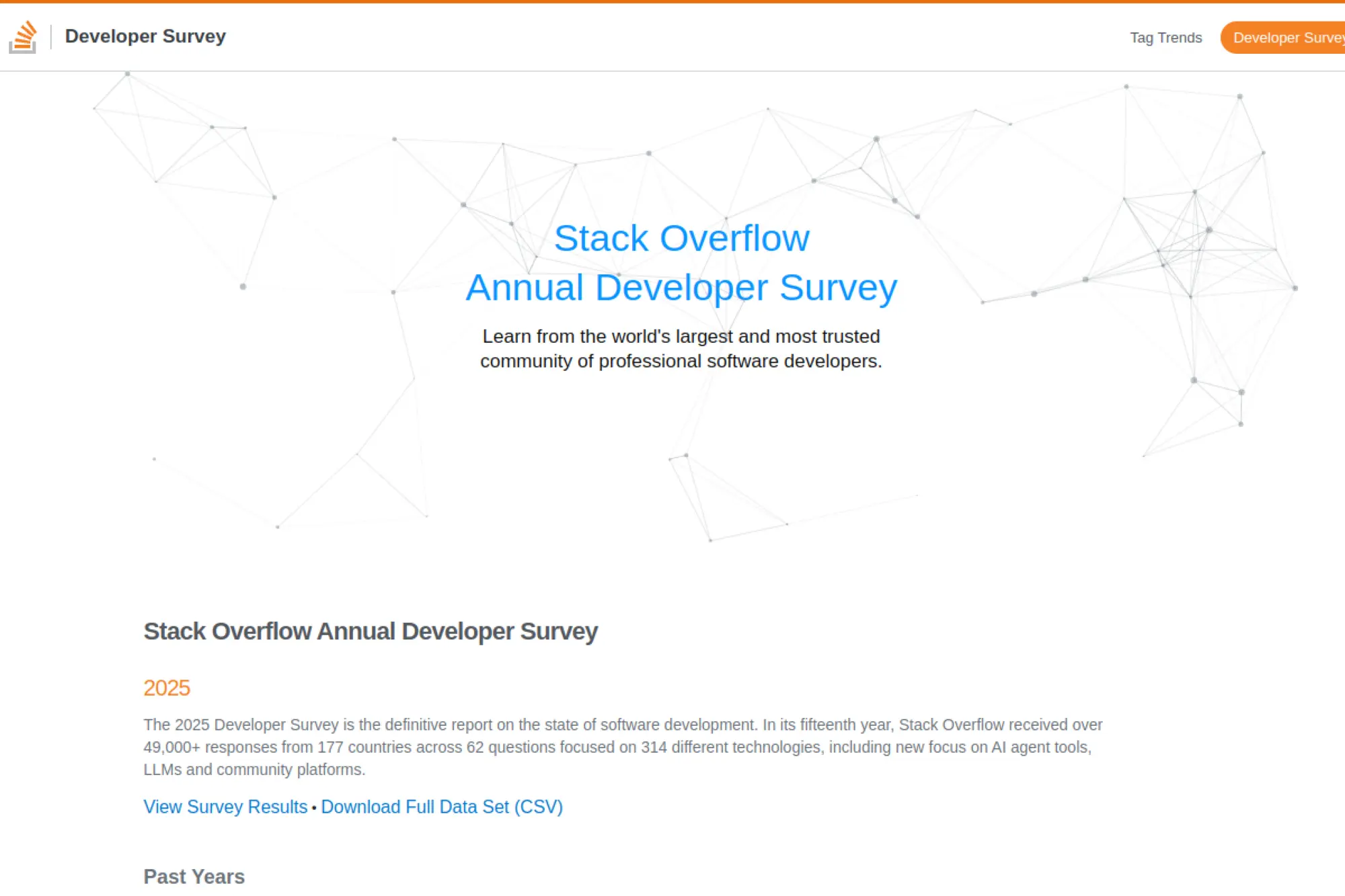 Developer Survey

Tag Trends

Developer Survey

Stack Overflow
Annual Developer Survey

Learn from the world's largest and most trusted community of professional software developers.

Stack Overflow Annual Developer Survey

2025

The 2025 Developer Survey is the definitive report on the state of software development. In its fifteenth year, Stack Overflow received over 49,000+ responses from 177 countries across 62 questions focused on 314 different technologies, including new focus on AI agent tools, LLMs and community platforms.

View Survey Results • Download Full Data Set (CSV)

Past Years